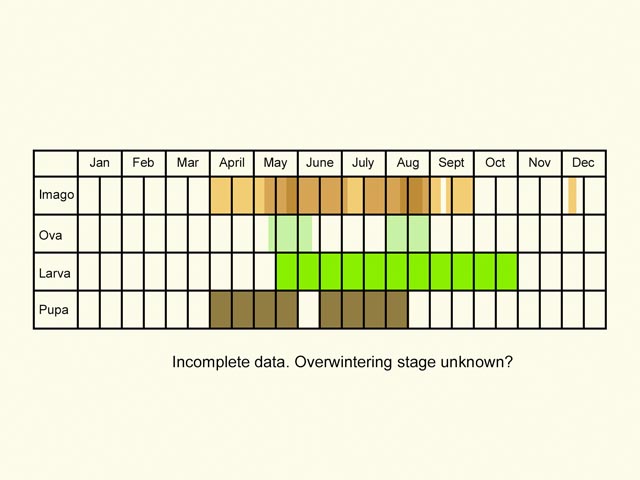 | | Jan | Feb | Mar | April | May | June | July | Aug | Sept | Oct | Nov | Dec |
|---|---|---|---|---|---|---|---|---|---|---|---|---|
| Imago | | | | | | | | | | | | |
| Ova | | | | | | | | | | | | |
| Larva | | | | | | | | | | | | |
| Pupa | | | | | | | | | | | | |

Incomplete data. Overwintering stage unknown?